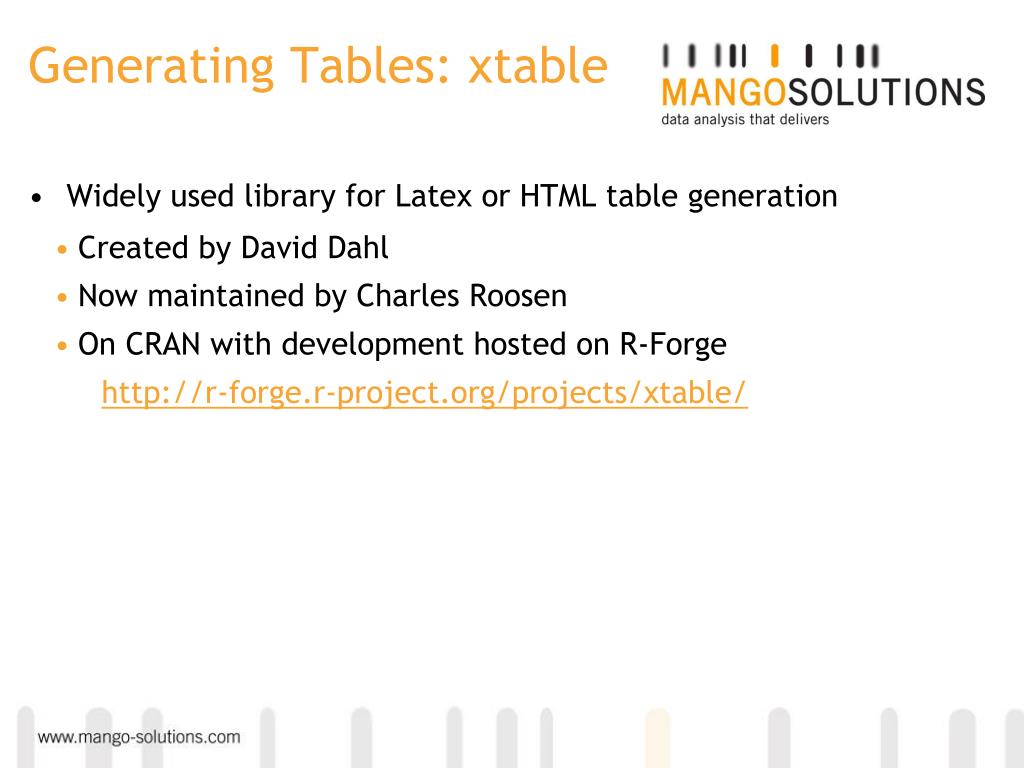 Generating Tables: xtable

MANGOSOLUTIONS
data analysis that delivers

• Widely used library for Latex or HTML table generation
• Created by David Dahl
• Now maintained by Charles Roosen
• On CRAN with development hosted on R-Forge
http://r-forge.r-project.org/projects/xtable/

www.mango-solutions.com